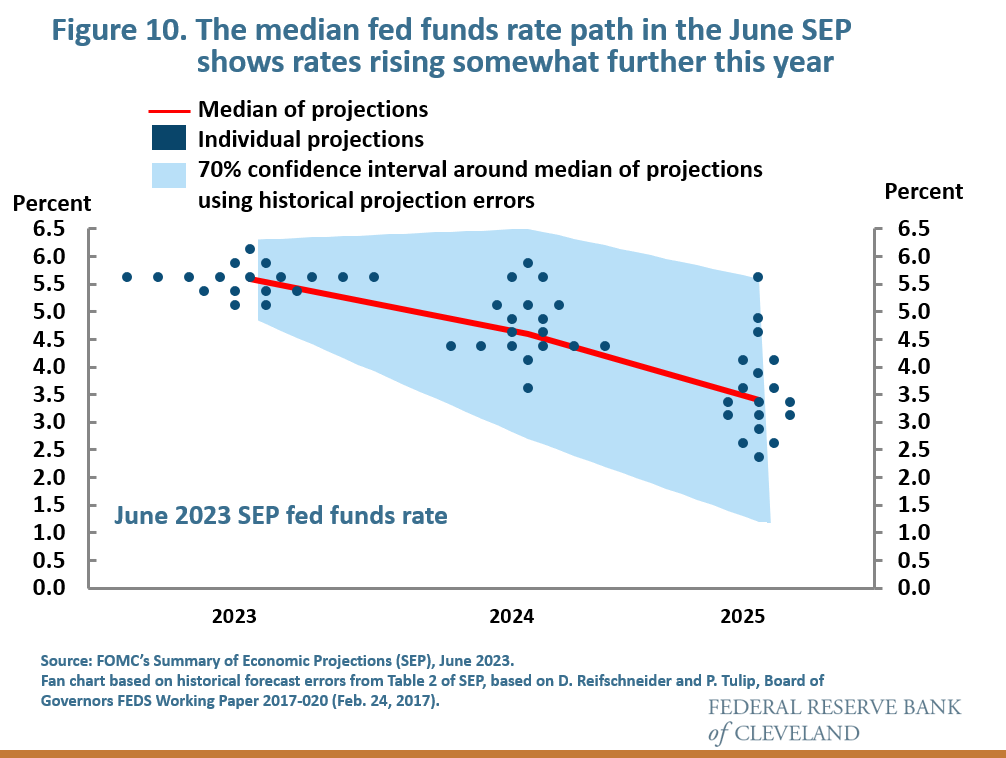 Figure 10. The median fed funds rate path in the June SEP shows rates rising somewhat further this year

Median of projections
Individual projections
70% confidence interval around median of projections using historical projection errors

Percent
6.5
6.0
5.5
5.0
4.5
4.0
3.5
3.0
2.5
2.0
1.5
1.0
0.5
0.0

Percent
6.5
6.0
5.5
5.0
4.5
4.0
3.5
3.0
2.5
2.0
1.5
1.0
0.5
0.0

June 2023 SEP fed funds rate

2023
2024
2025

Source: FOMC's Summary of Economic Projections (SEP), June 2023.
Fan chart based on historical forecast errors from Table 2 of SEP, based on D. Reifschneider and P. Tulip, Board of Governors FEDS Working Paper 2017-020 (Feb. 24, 2017).

FEDERAL RESERVE BANK of CLEVELAND